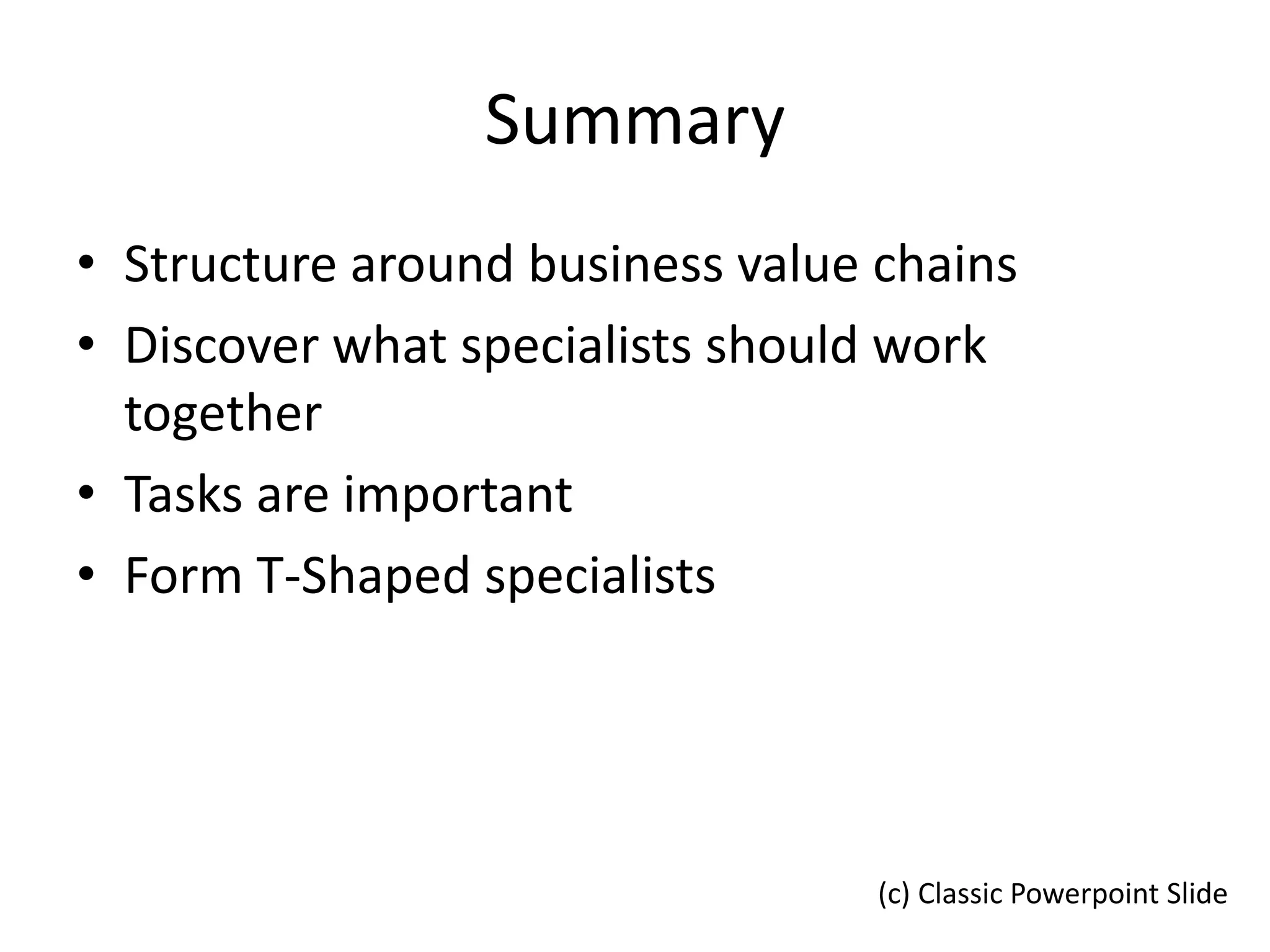 Summary

• Structure around business value chains
• Discover what specialists should work together
• Tasks are important
• Form T-Shaped specialists

(c) Classic Powerpoint Slide